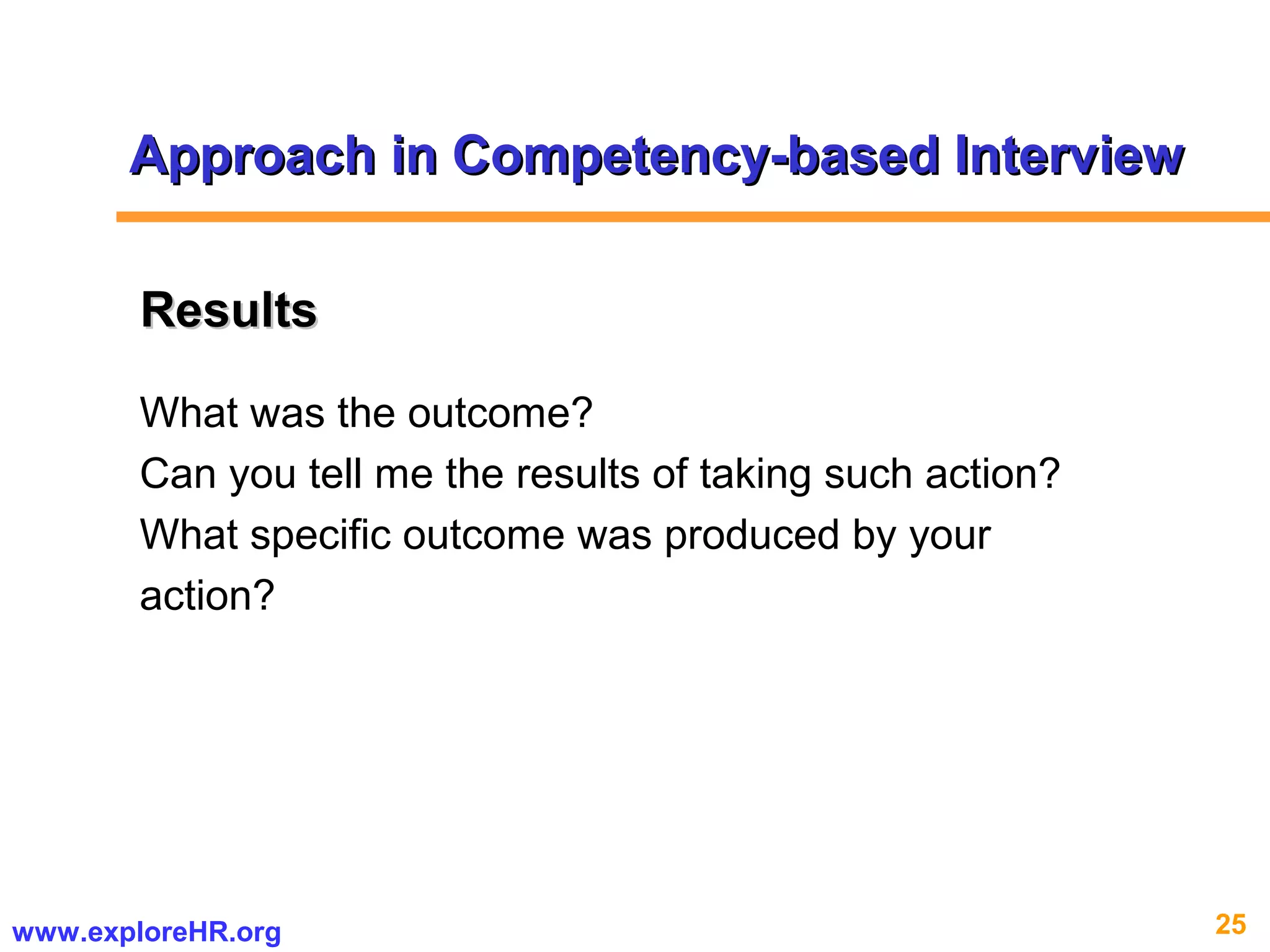 Approach in Competency-based Interview

Results

What was the outcome?
Can you tell me the results of taking such action?
What specific outcome was produced by your action?

www.exploreHR.org

25